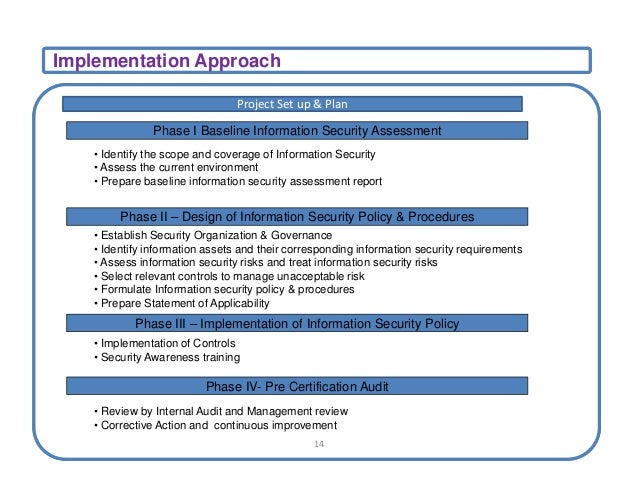 Implementation Approach

Project Set up & Plan

Phase I Baseline Information Security Assessment

• Identify the scope and coverage of Information Security
• Assess the current environment
• Prepare baseline information security assessment report

Phase II – Design of Information Security Policy & Procedures

• Establish Security Organization & Governance
• Identify information assets and their corresponding information security requirements
• Assess information security risks and treat information security risks
• Select relevant controls to manage unacceptable risk
• Formulate Information security policy & procedures
• Prepare Statement of Applicability

Phase III – Implementation of Information Security Policy

• Implementation of Controls
• Security Awareness training

Phase IV- Pre Certification Audit

• Review by Internal Audit and Management review
• Corrective Action and continuous improvement

14